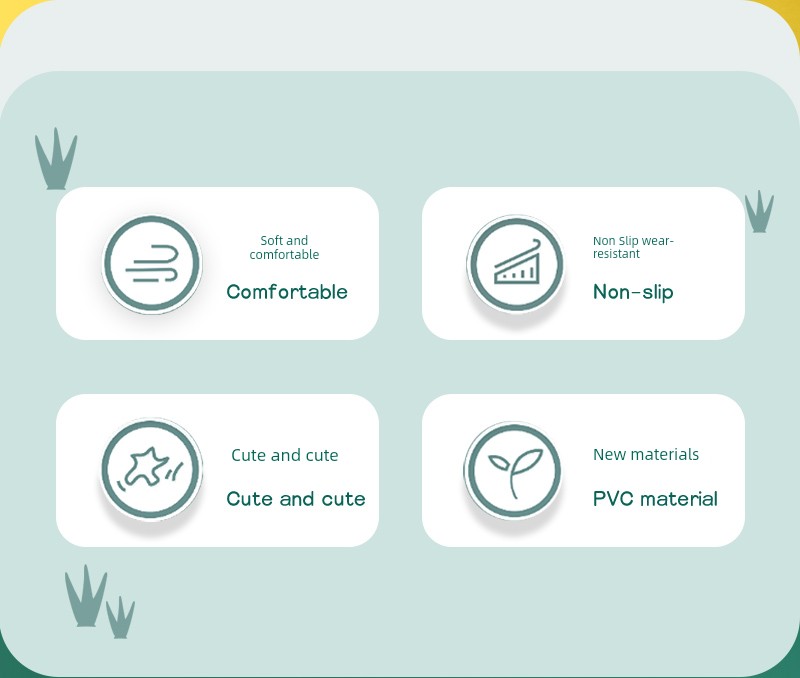 Soft and comfortable

Comfortable

Non Slip wear-resistant

Non-slip

Cute and cute

Cute and cute

New materials

PVC material